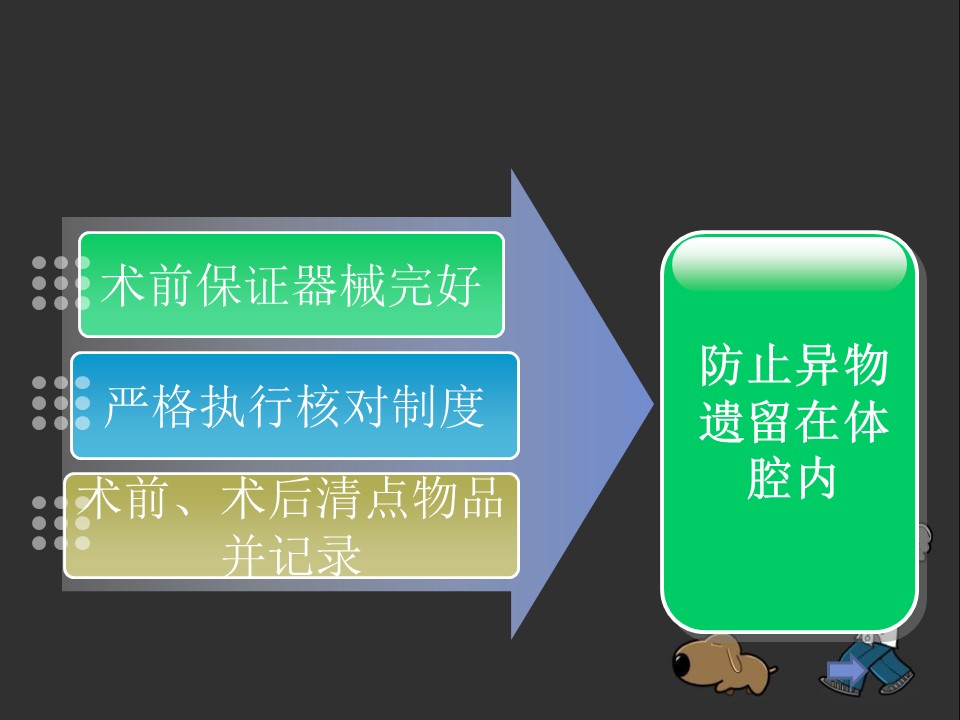 术前保证器械完好

严格执行核对制度

术前、术后清点物品并记录

防止异物遗留在体腔内